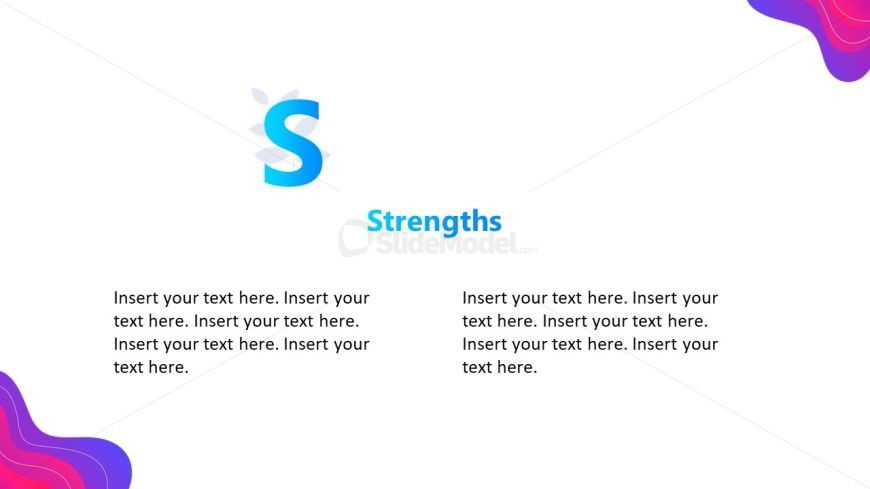 S

Strengths

SlideModel.com

Insert your text here. Insert your text here. Insert your text here. Insert your text here. Insert your text here.

Insert your text here. Insert your text here. Insert your text here. Insert your text here. Insert your text here.